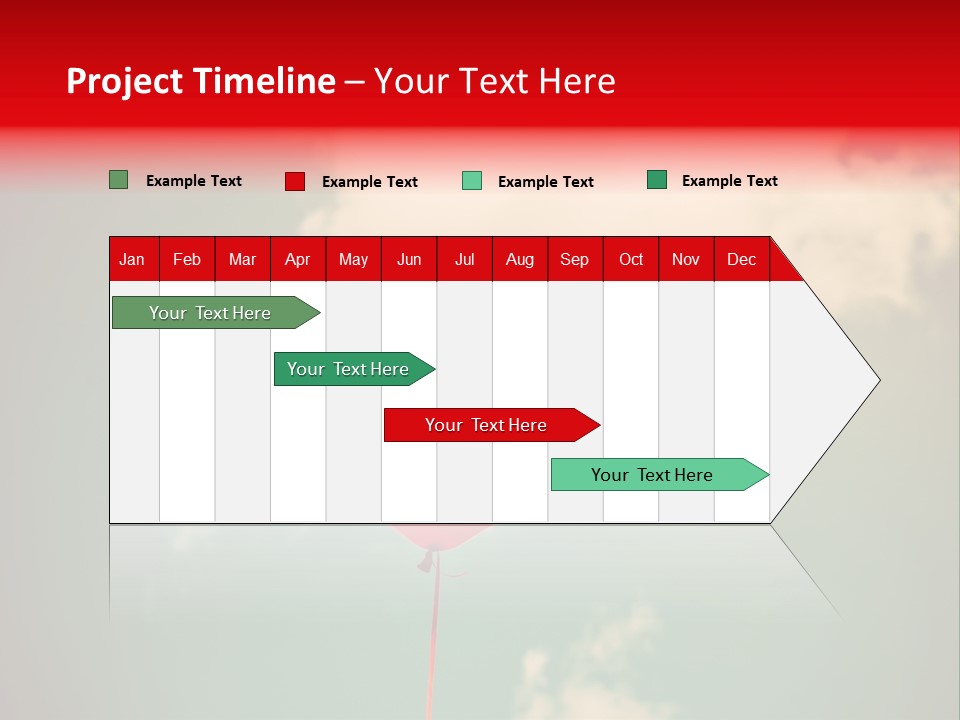 Project Timeline – Your Text Here

Example Text
Example Text
Example Text
Example Text

| Jan | Feb | Mar | Apr | May | Jun | Jul | Aug | Sep | Oct | Nov | Dec |
|---|---|---|---|---|---|---|---|---|---|---|---|

Your Text Here
Your Text Here
Your Text Here
Your Text Here